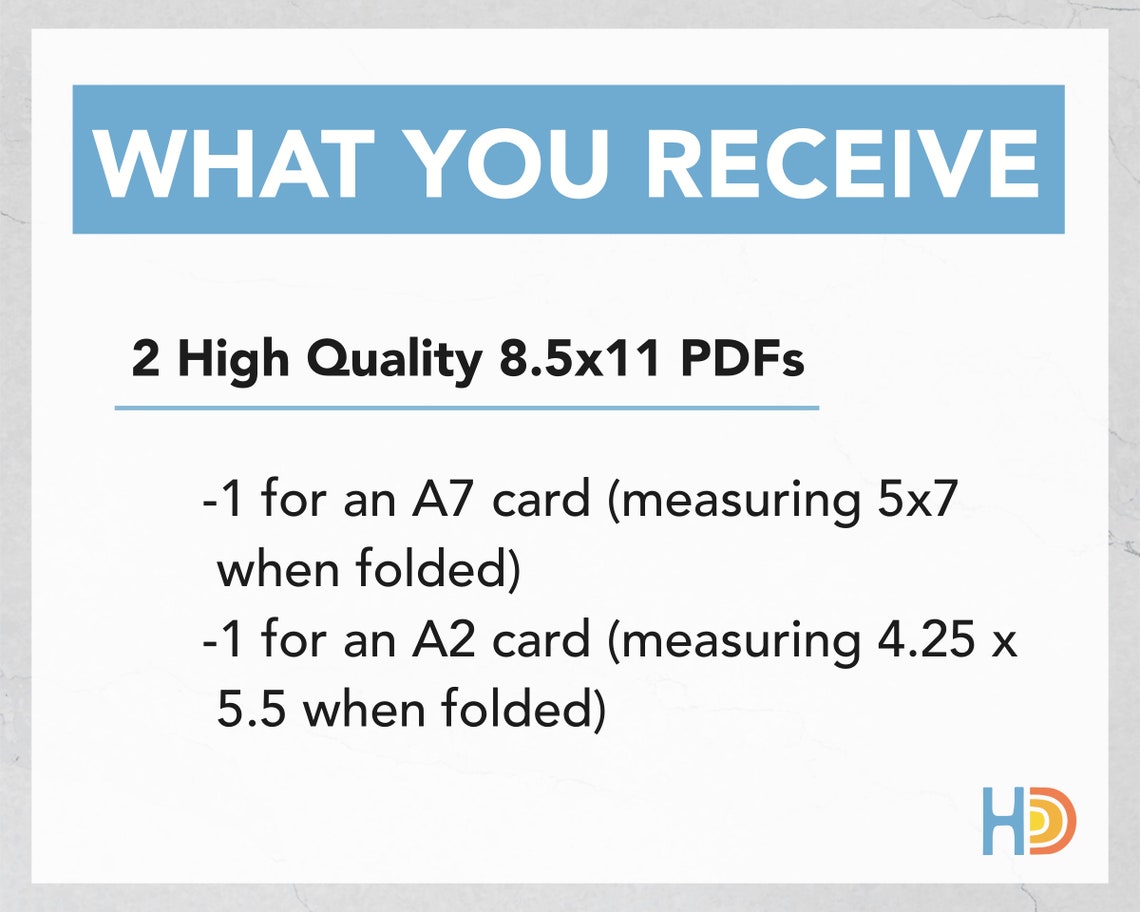 WHAT YOU RECEIVE

2 High Quality 8.5x11 PDFs

-1 for an A7 card (measuring 5x7 when folded)
-1 for an A2 card (measuring 4.25 x 5.5 when folded)

HD